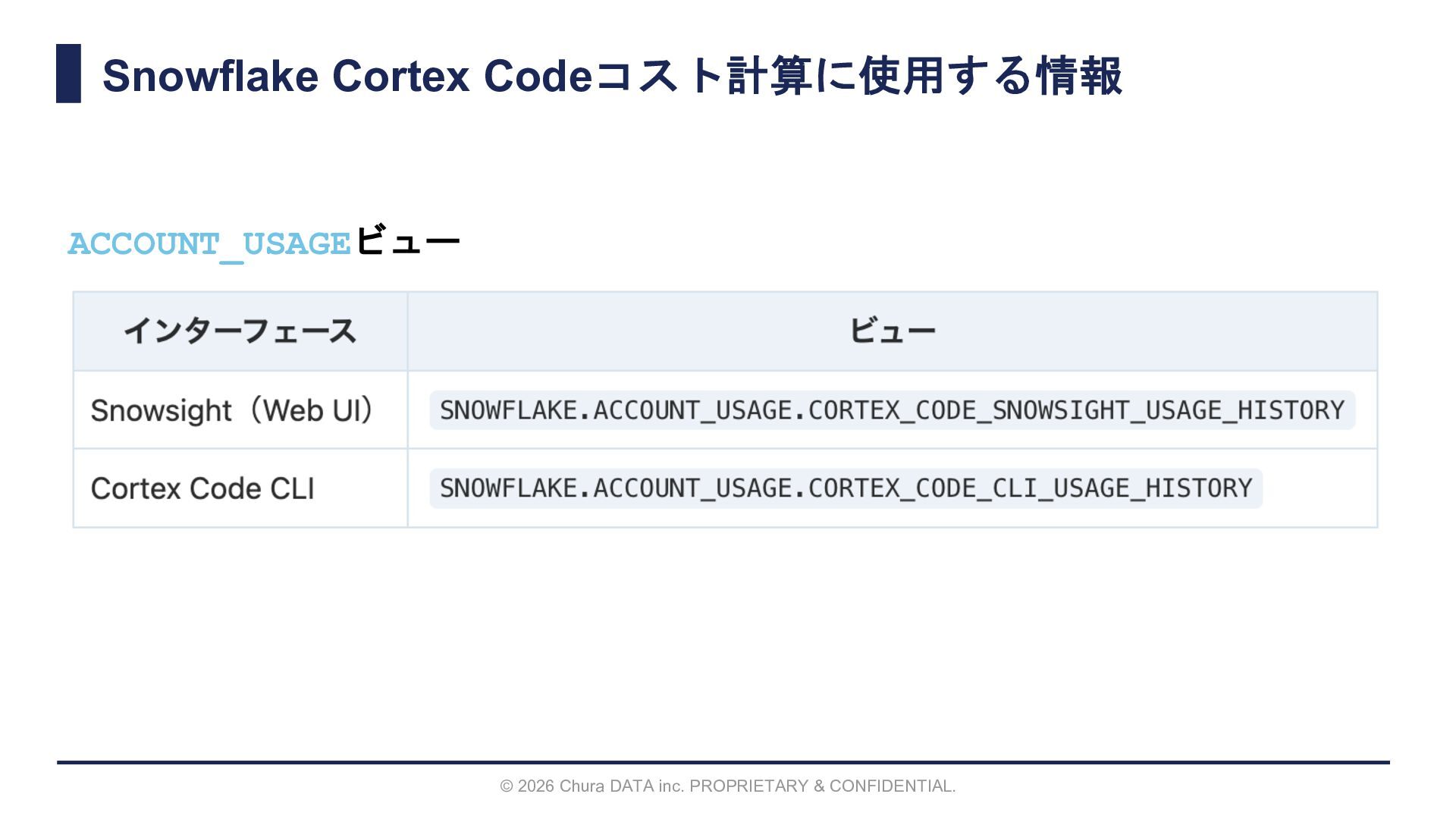 Snowflake Cortex Codeコスト計算に使用する情報

ACCOUNT_USAGEビュー

| インターフェース | ビュー |
|---|---|
| Snowsight（Web UI） | SNOWFLAKE.ACCOUNT_USAGE.CORTEX_CODE_SNOWSIGHT_USAGE_HISTORY |
| Cortex Code CLI | SNOWFLAKE.ACCOUNT_USAGE.CORTEX_CODE_CLI_USAGE_HISTORY |

© 2026 Chura DATA inc. PROPRIETARY & CONFIDENTIAL.